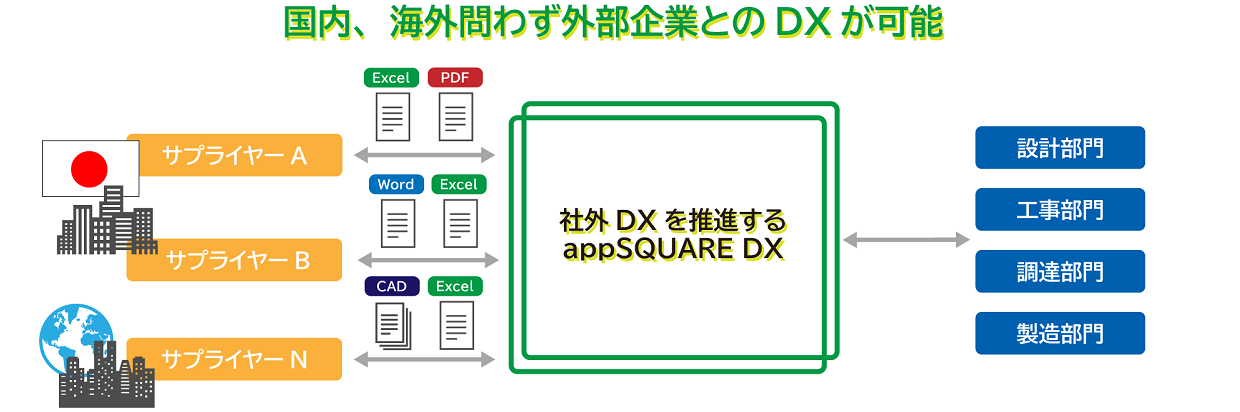 国内、海外問わず外部企業との DX が可能

Excel PDF

サプライヤー A

Word Excel

サプライヤー B

CAD Excel

サプライヤー N

社外 DX を推進する
appSQUARE DX

設計部門

工事部門

調達部門

製造部門